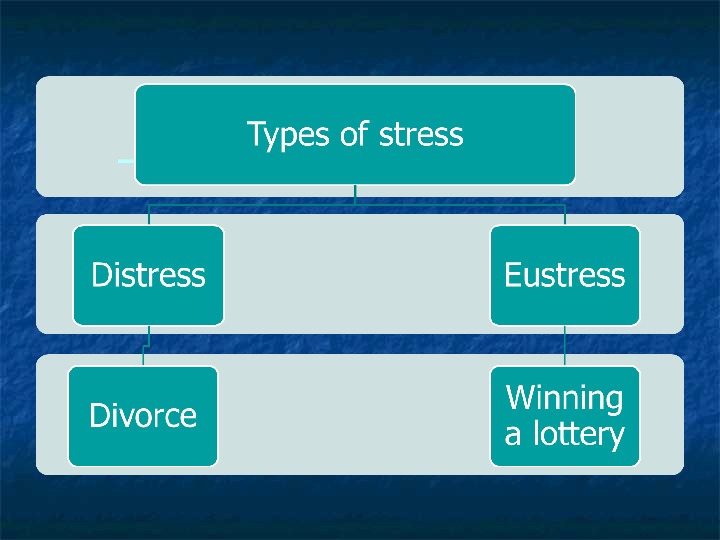 Types of stress

Distress

Eustress

Divorce

Winning a lottery